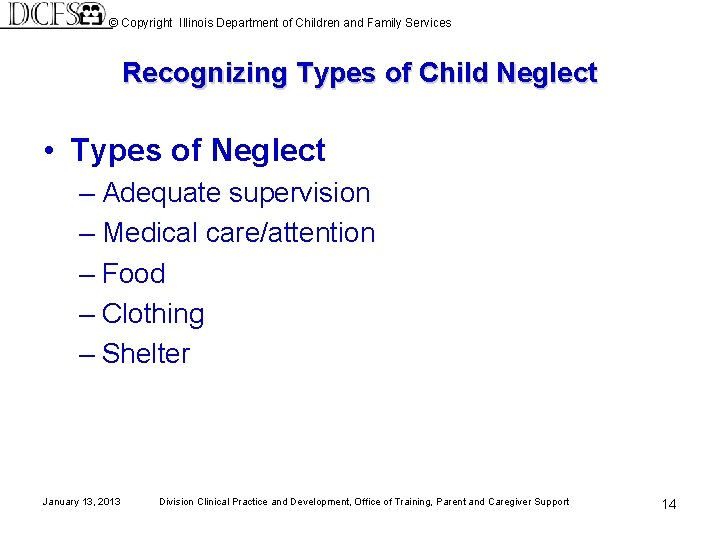 DCFS © Copyright Illinois Department of Children and Family Services

Recognizing Types of Child Neglect

• Types of Neglect
– Adequate supervision
– Medical care/attention
– Food
– Clothing
– Shelter

January 13, 2013 Division Clinical Practice and Development, Office of Training, Parent and Caregiver Support 14